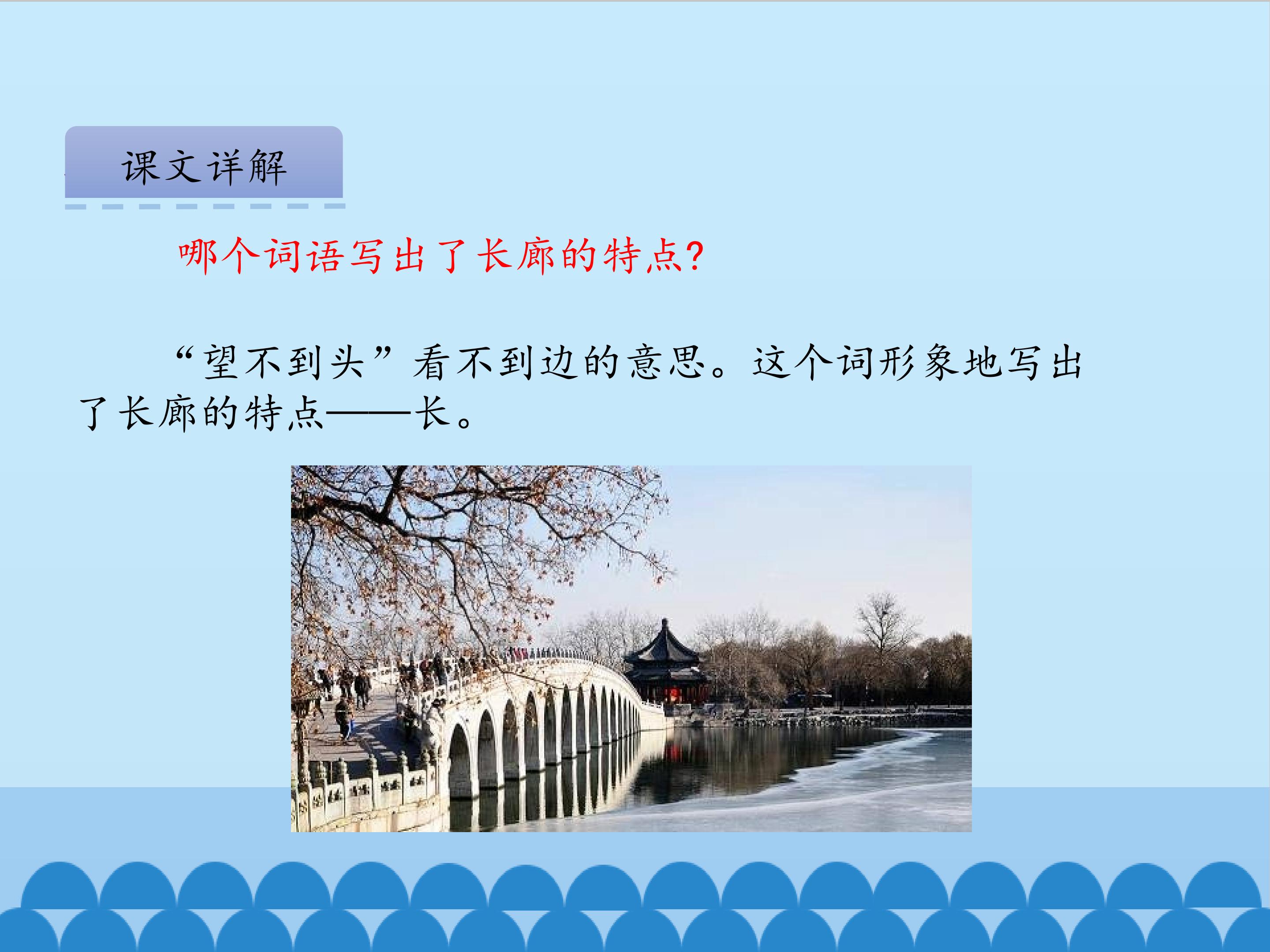 课文详解

哪个词语写出了长廊的特点?

“望不到头”看不到边的意思。这个词形象地写出了长廊的特点——长。